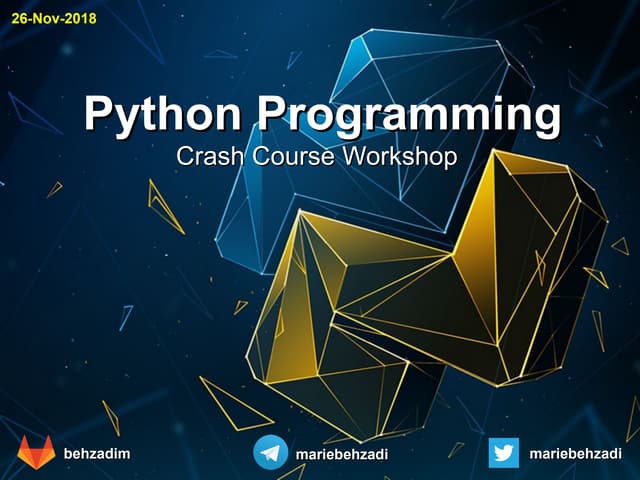 26-Nov-2018

Python Programming
Crash Course Workshop

behzadim mariebehzadi mariebehzadi